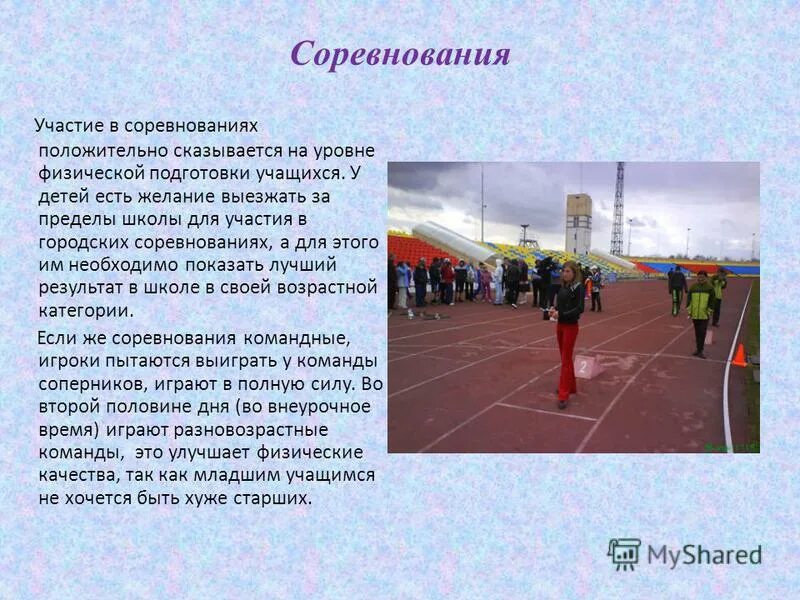 Соревнования

Участие в соревнованиях положительно сказывается на уровне физической подготовки учащихся. У детей есть желание выезжать за пределы школы для участия в городских соревнованиях, а для этого им необходимо показать лучший результат в школе в своей возрастной категории.

Если же соревнования командные, игроки пытаются выиграть у команды соперников, играют в полную силу. Во второй половине дня (во внеурочное время) играют разновозрастные команды, это улучшает физические качества, так как младшим учащимся не хочется быть хуже старших.

2

MyShared